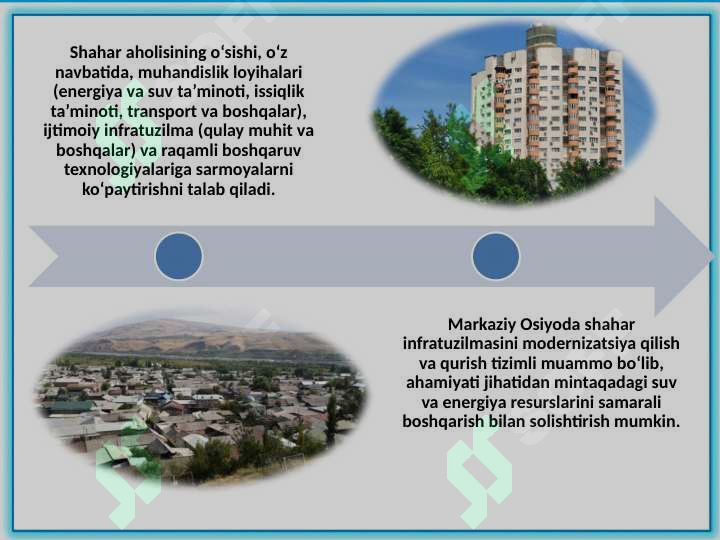 Shahar aholisining o‘sishi, o‘z navbatida, muhandislik loyihalari (energiya va suv ta’minoti, issiqlik ta’minoti, transport va boshqalar), ijtimoiy infratuzilma (qulay muhit va boshqalar) va raqamli boshqaruv texnologiyalariga sarmoyalarni ko‘paytirishni talab qiladi.

Markaziy Osiyoda shahar infratuzilmasini modernizatsiya qilish va qurish tizimli muammo bo‘lib, ahamiyati jihatidan mintaqadagi suv va energiya resurslarini samarali boshqarish bilan solishtirish mumkin.